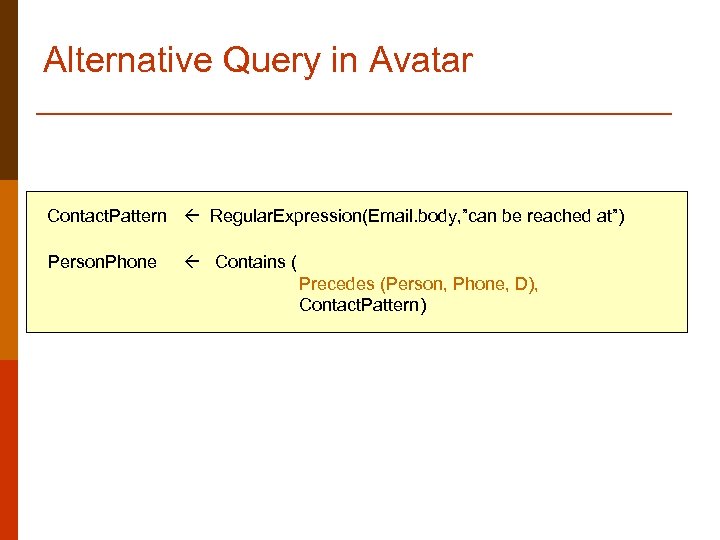 Alternative Query in Avatar

ContactPattern ← RegularExpression(Email.body,"can be reached at")

PersonPhone ← Contains (
Precedes (Person, Phone, D),
ContactPattern)